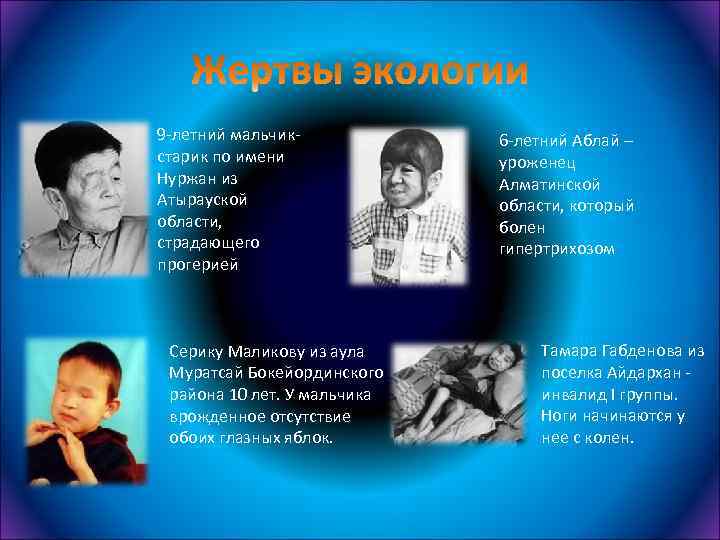 Жертвы экологии

9-летний мальчик-старик по имени Нуржан из Атырауской области, страдающего прогерией

6-летний Аблай – уроженец Алматинской области, который болен гипертрихозом

Серику Маликову из аула Муратсай Бокейординского района 10 лет. У мальчика врожденное отсутствие обоих глазных яблок.

Тамара Габденова из поселка Айдархан - инвалид I группы. Ноги начинаются у нее с колен.